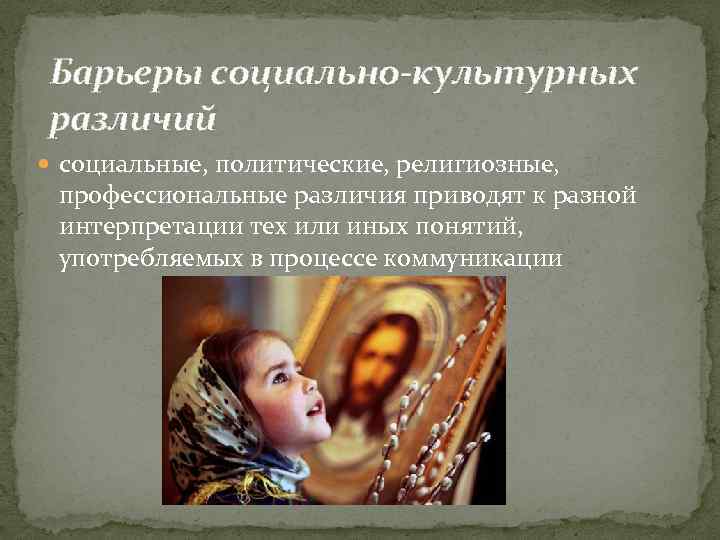 Барьеры социально-культурных различий

социальные, политические, религиозные, профессиональные различия приводят к разной интерпретации тех или иных понятий, употребляемых в процессе коммуникации